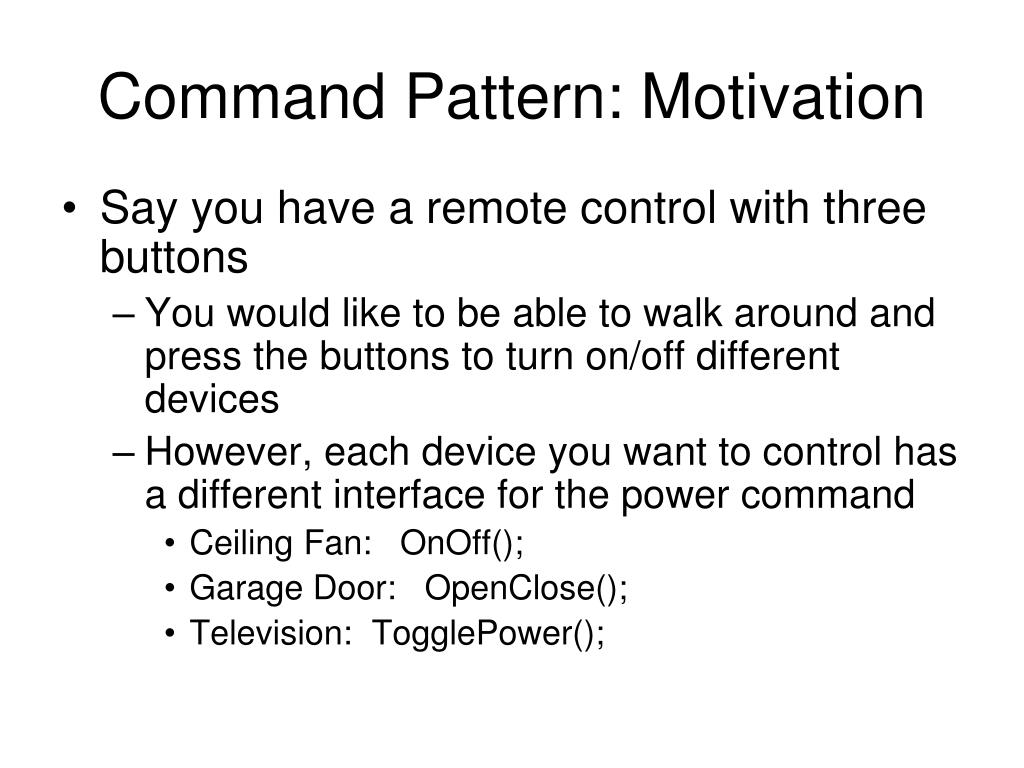 Command Pattern: Motivation

• Say you have a remote control with three buttons
– You would like to be able to walk around and press the buttons to turn on/off different devices
– However, each device you want to control has a different interface for the power command
• Ceiling Fan: OnOff();
• Garage Door: OpenClose();
• Television: TogglePower();